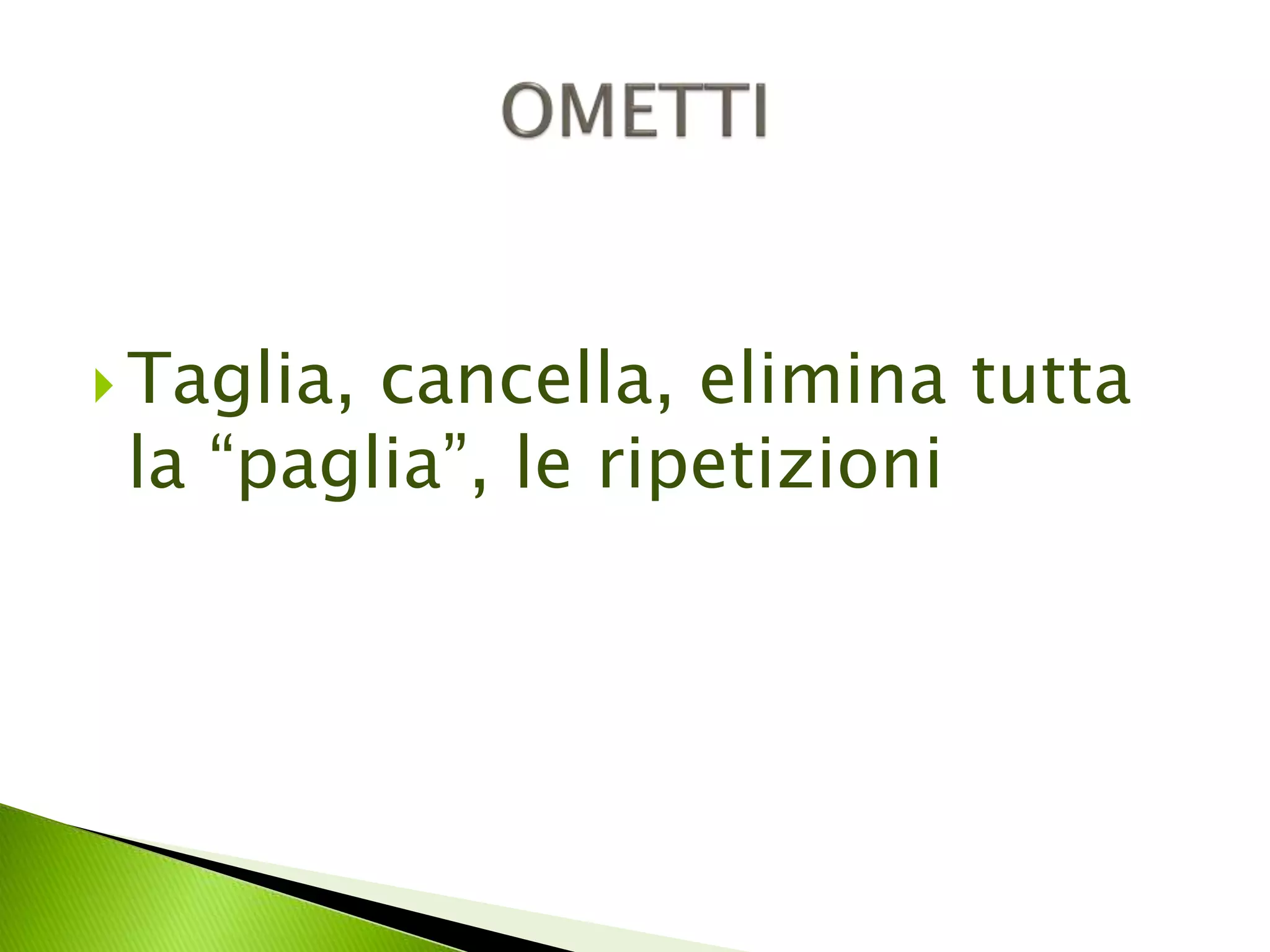 OMETTI

Taglia, cancella, elimina tutta la “paglia”, le ripetizioni